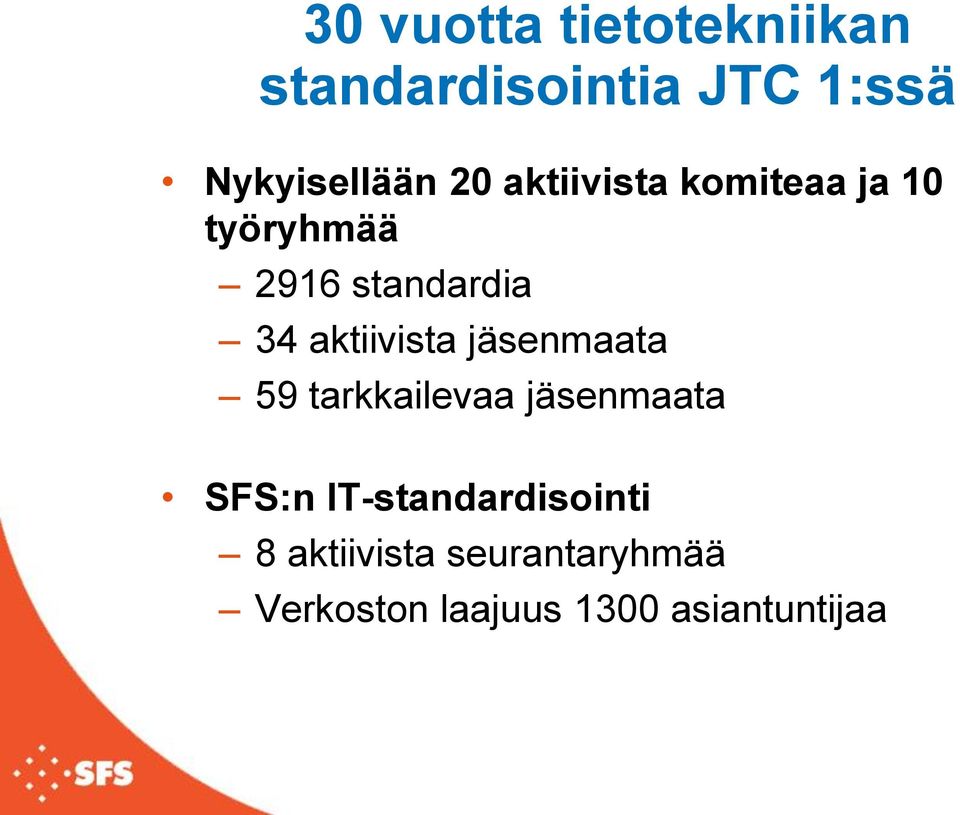 30 vuotta tietotekniikan standardisointia JTC 1:ssä

• Nykyisellään 20 aktiivista komiteaa ja 10 työryhmää
– 2916 standardia
– 34 aktiivista jäsenmaata
– 59 tarkkailevaa jäsenmaata

• SFS:n IT-standardisointi
– 8 aktiivista seurantaryhmää
– Verkoston laajuus 1300 asiantuntijaa

SFS